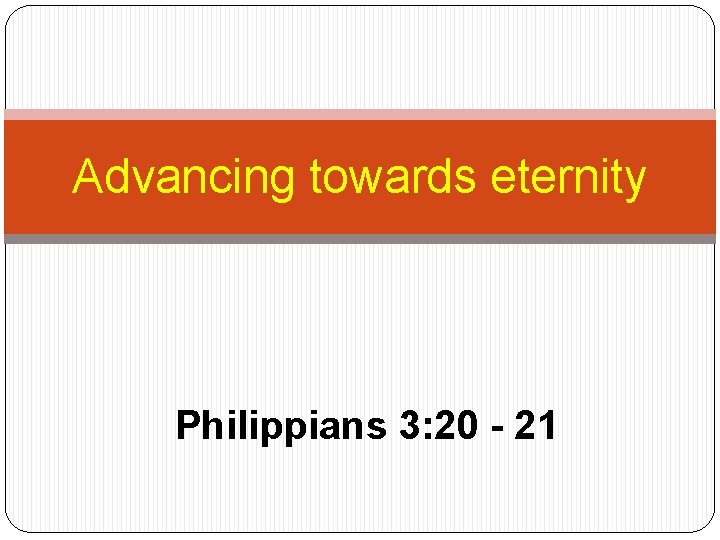 Advancing towards eternity

Philippians 3:20 - 21